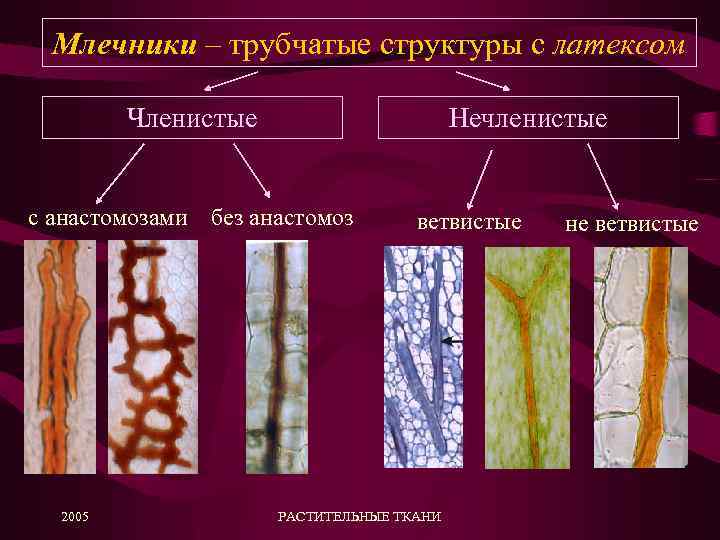 Млечники – трубчатые структуры с латексом

Членистые

Нечленистые

с анастомозами

без анастомоз

ветвистые

не ветвистые

2005

РАСТИТЕЛЬНЫЕ ТКАНИ